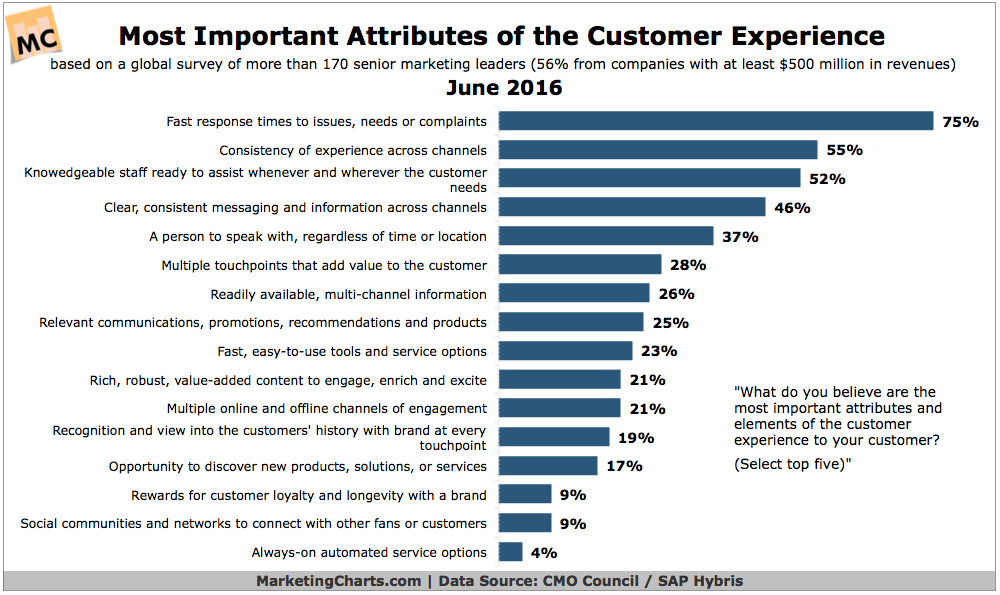 MC

Most Important Attributes of the Customer Experience

based on a global survey of more than 170 senior marketing leaders (56% from companies with at least $500 million in revenues)

June 2016

Fast response times to issues, needs or complaints 75%

Consistency of experience across channels 55%

Knowedgeable staff ready to assist whenever and wherever the customer needs 52%

Clear, consistent messaging and information across channels 46%

A person to speak with, regardless of time or location 37%

Multiple touchpoints that add value to the customer 28%

Readily available, multi-channel information 26%

Relevant communications, promotions, recommendations and products 25%

Fast, easy-to-use tools and service options 23%

Rich, robust, value-added content to engage, enrich and excite 21%

Multiple online and offline channels of engagement 21%

Recognition and view into the customers' history with brand at every touchpoint 19%

Opportunity to discover new products, solutions, or services 17%

Rewards for customer loyalty and longevity with a brand 9%

Social communities and networks to connect with other fans or customers 9%

Always-on automated service options 4%

"What do you believe are the most important attributes and elements of the customer experience to your customer?

(Select top five)"

MarketingCharts.com | Data Source: CMO Council / SAP Hybris